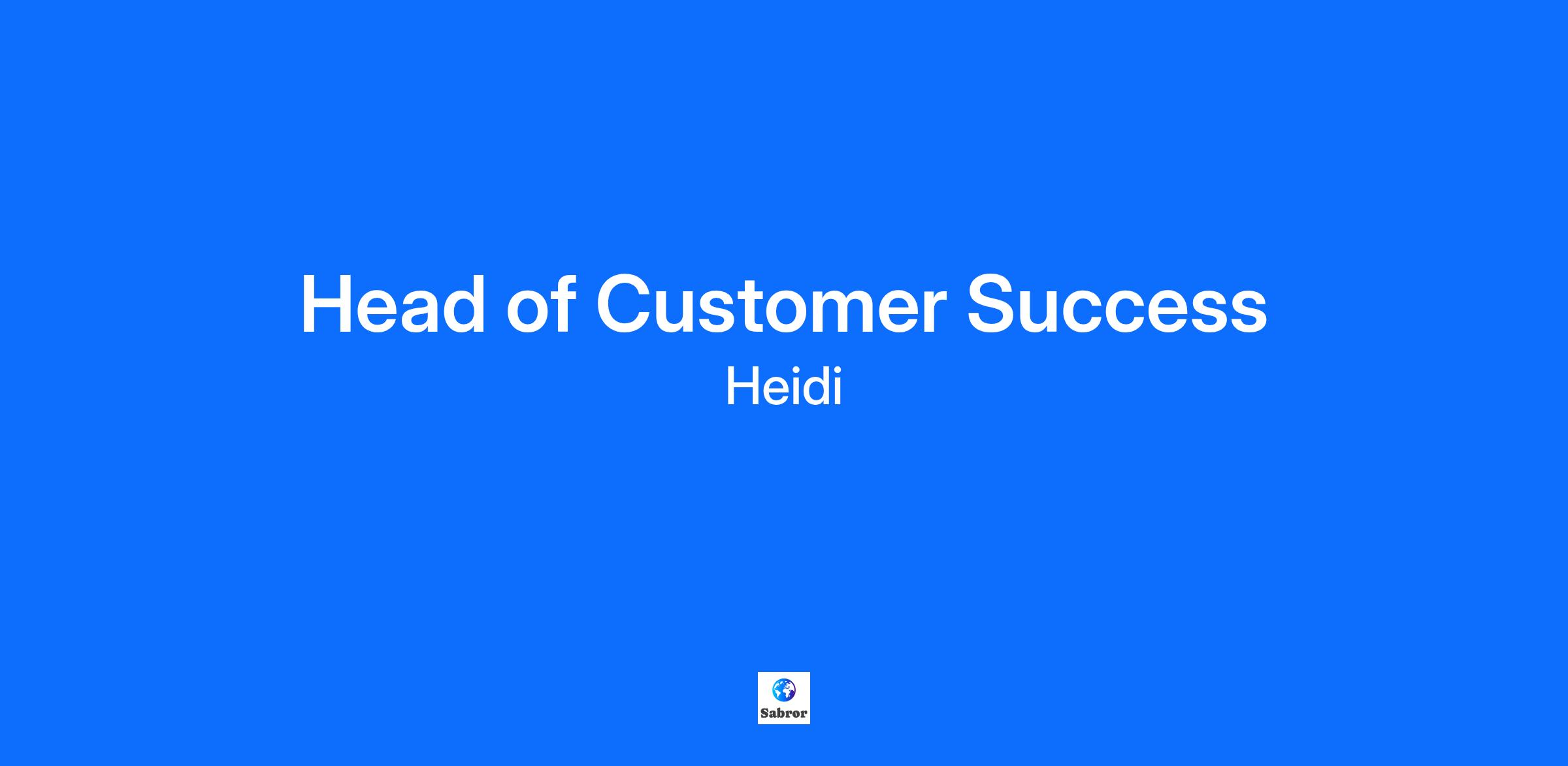 Head of Customer Success
Heidi

Sabror